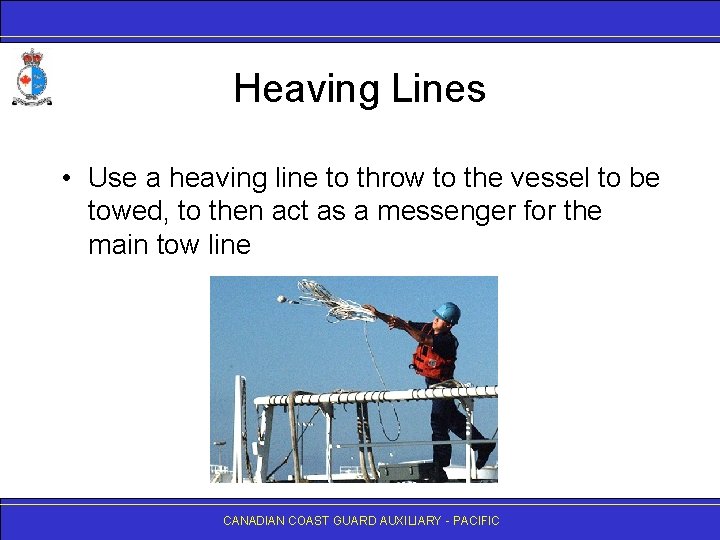 Heaving Lines

• Use a heaving line to throw to the vessel to be towed, to then act as a messenger for the main tow line

CANADIAN COAST GUARD AUXILIARY - PACIFIC